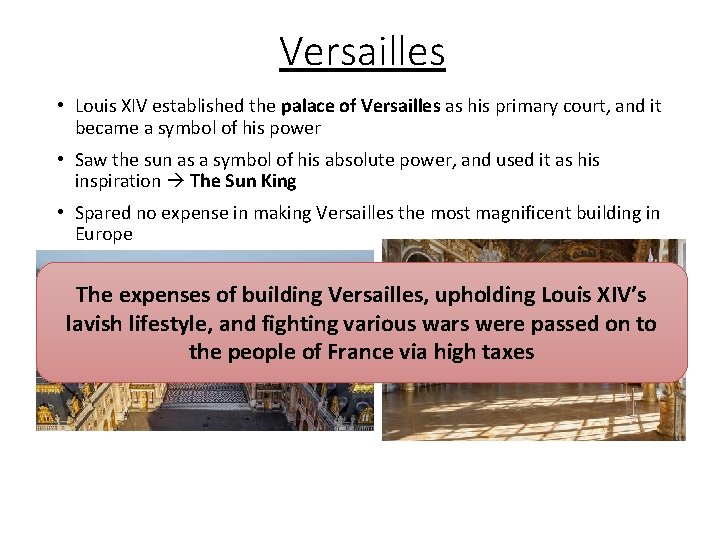 Versailles

• Louis XIV established the palace of Versailles as his primary court, and it became a symbol of his power

• Saw the sun as a symbol of his absolute power, and used it as his inspiration → The Sun King

• Spared no expense in making Versailles the most magnificent building in Europe

The expenses of building Versailles, upholding Louis XIV's lavish lifestyle, and fighting various wars were passed on to the people of France via high taxes